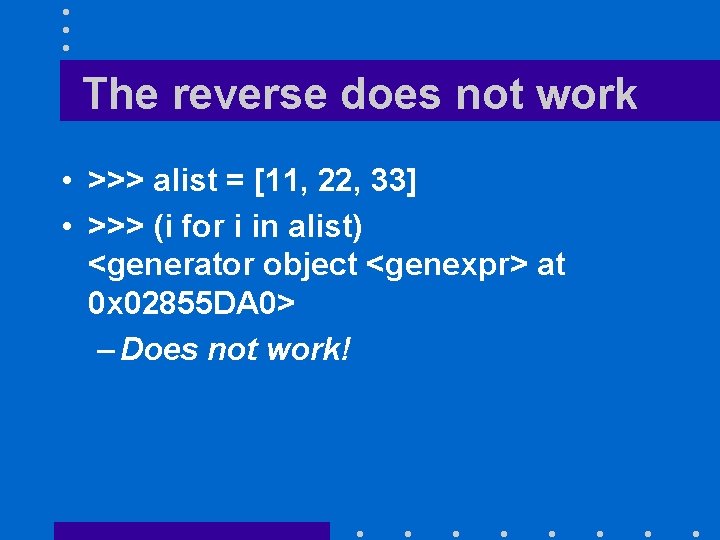 The reverse does not work

• >>> alist = [11, 22, 33]
• >>> (i for i in alist)
<generator object <genexpr> at 0x02855DA0>
– Does not work!